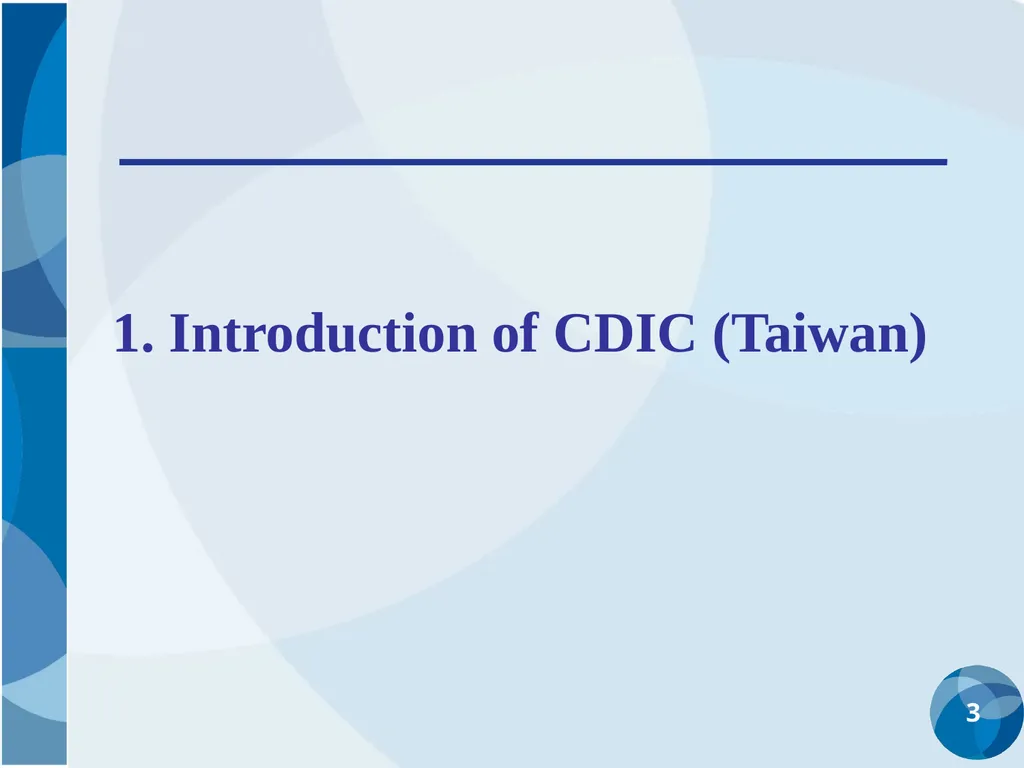 1. Introduction of CDIC (Taiwan)

3